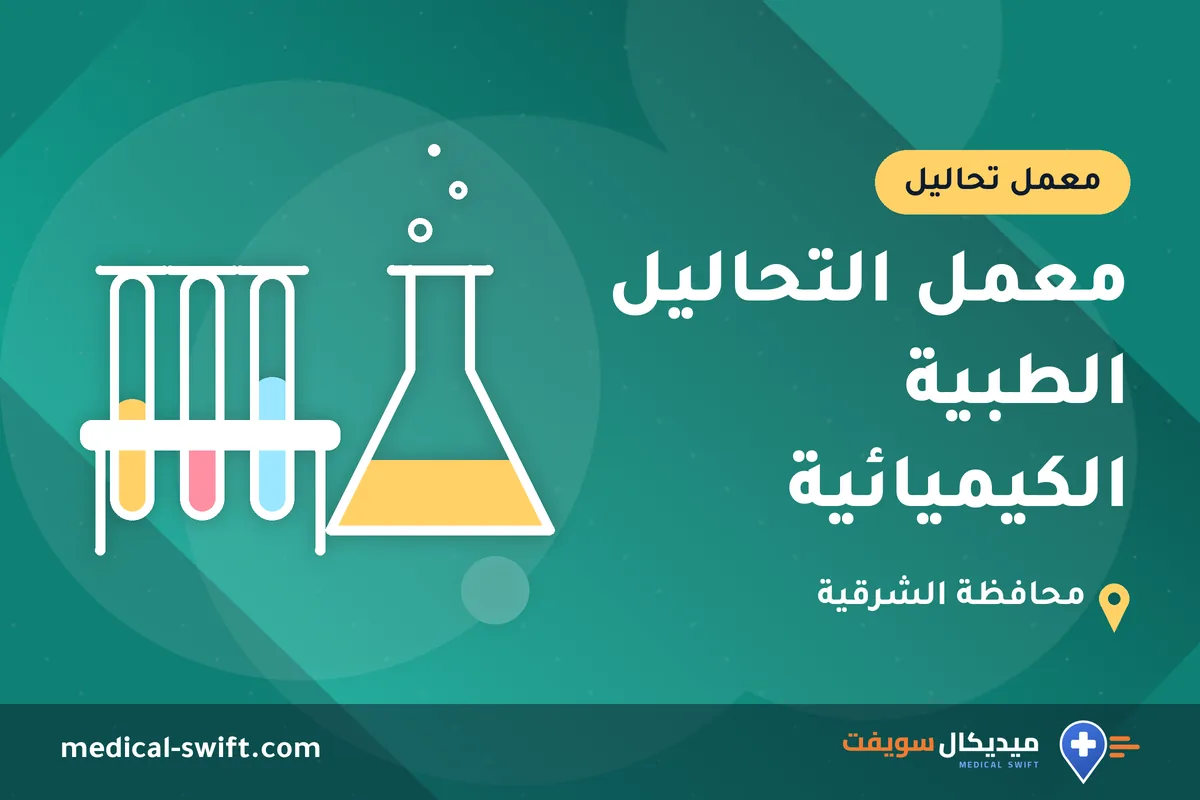 معمل تحاليل

معمل التحاليل الطبية الكيميائية

محافظة الشرقية

ميديكال سويفت
MEDICAL SWIFT

medical-swift.com